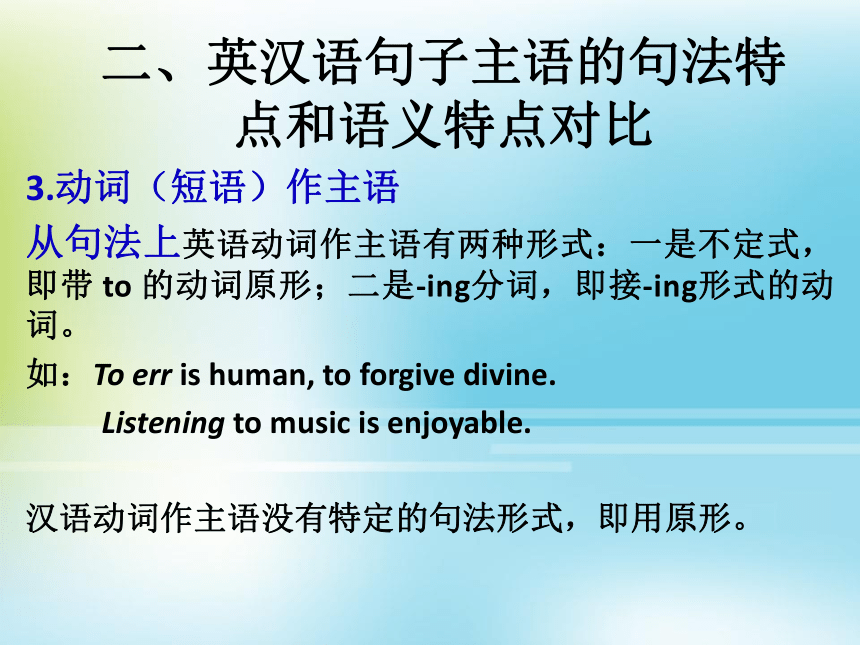 二、英汉语句子主语的句法特点和语义特点对比

3.动词（短语）作主语

从句法上英语动词作主语有两种形式：一是不定式，即带 to 的动词原形；二是-ing分词，即接-ing形式的动词。

如：To err is human, to forgive divine.

Listening to music is enjoyable.

汉语动词作主语没有特定的句法形式，即用原形。